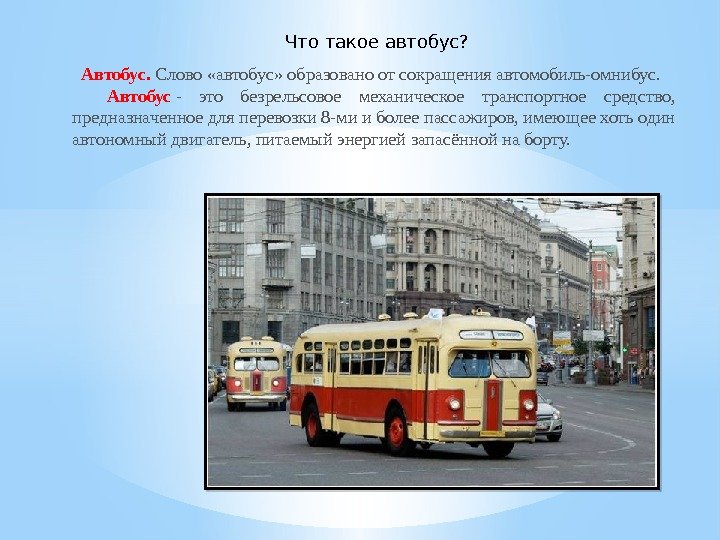 Что такое автобус?

Автобус. Слово «автобус» образовано от сокращения автомобиль-омнибус.

Автобус - это безрельсовое механическое транспортное средство, предназначенное для перевозки 8-ми и более пассажиров, имеющее хоть один автономный двигатель, питаемый энергией запасённой на борту.